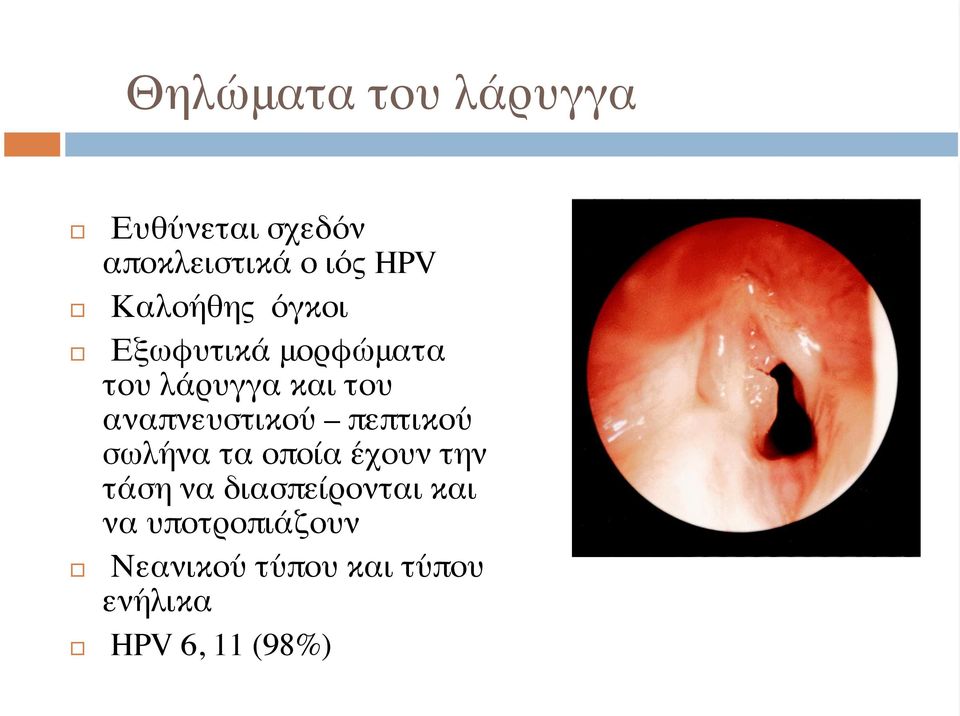 Θηλώματα του λάρυγγα

□ Ευθύνεται σχεδόν αποκλειστικά ο ιός HPV

□ Καλοήθης όγκοι

□ Εξωφυτικά μορφώματα του λάρυγγα και του αναπνευστικού – πεπτικού σωλήνα τα οποία έχουν την τάση να διασπείρονται και να υποτροπιάζουν

□ Νεανικού τύπου και τύπου ενήλικα

□ HPV 6, 11 (98%)